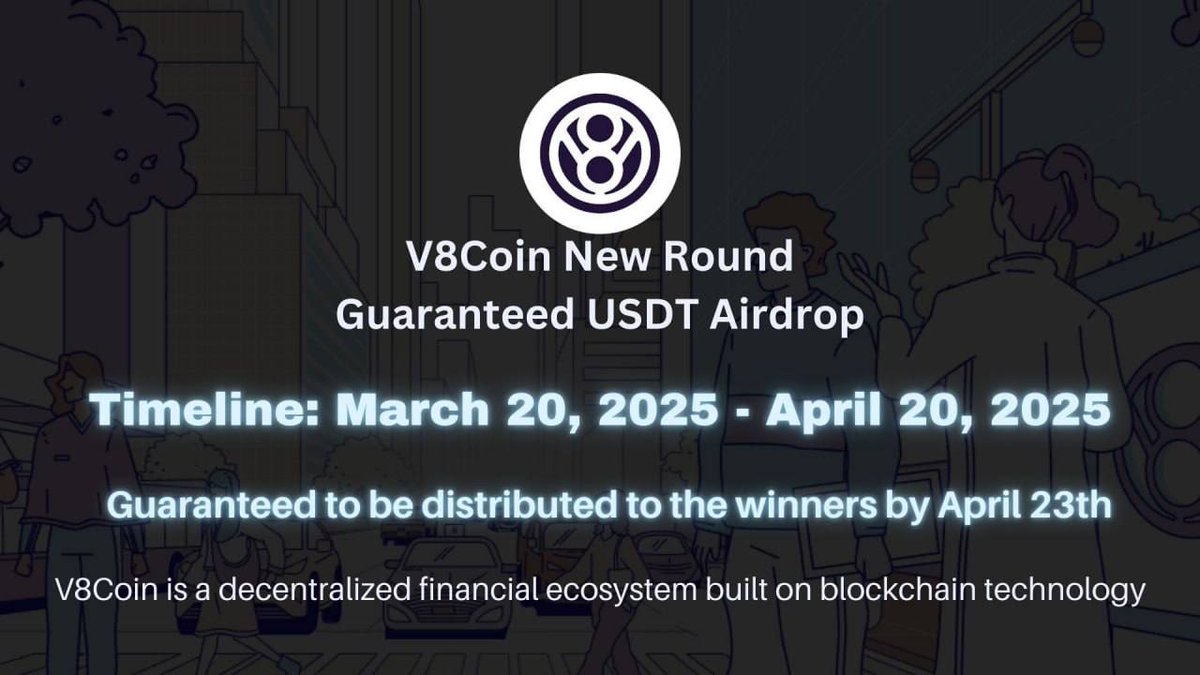 V8Coin New Round
Guaranteed USDT Airdrop

Timeline: March 20, 2025 - April 20, 2025

Guaranteed to be distributed to the winners by April 23th

V8Coin is a decentralized financial ecosystem built on blockchain technology